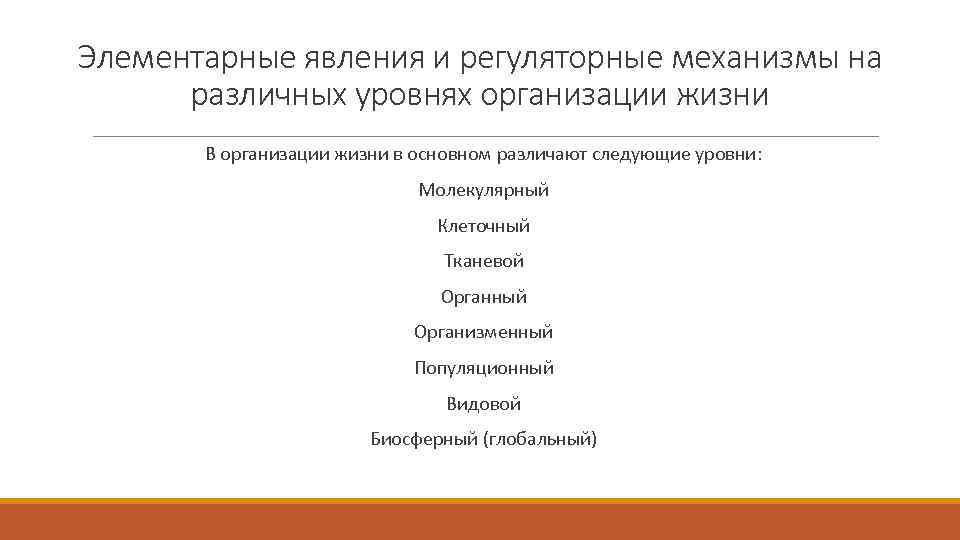 Элементарные явления и регуляторные механизмы на различных уровнях организации жизни

В организации жизни в основном различают следующие уровни:

Молекулярный

Клеточный

Тканевой

Органный

Организменный

Популяционный

Видовой

Биосферный (глобальный)